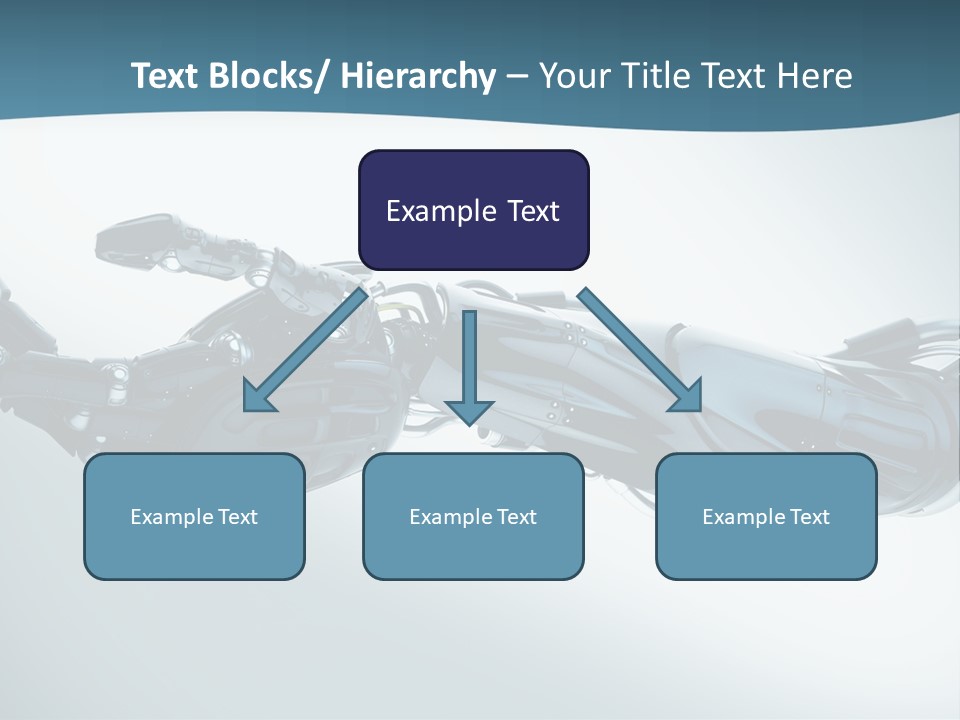 Text Blocks/ Hierarchy – Your Title Text Here

Example Text

Example Text

Example Text

Example Text